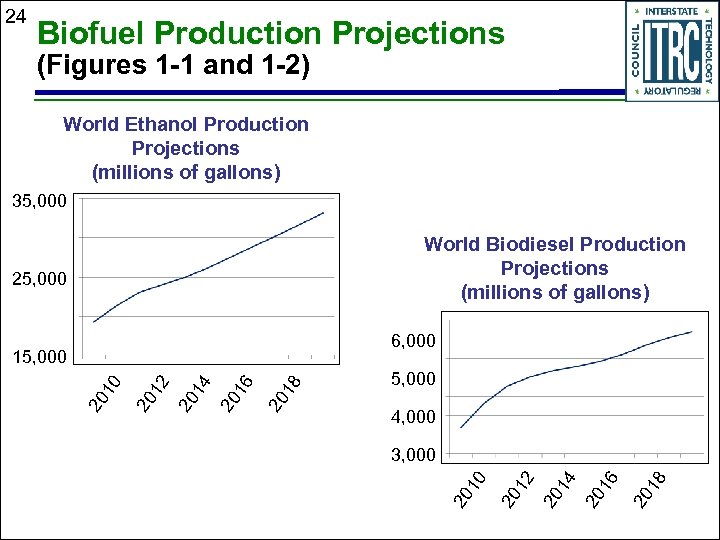 24

Biofuel Production Projections
(Figures 1-1 and 1-2)

INTERSTATE TECHNOLOGY REGULATORY COUNCIL
ITRC

World Ethanol Production Projections
(millions of gallons)

35,000
25,000
15,000

2010
2012
2014
2016
2018

World Biodiesel Production Projections
(millions of gallons)

6,000
5,000
4,000
3,000

2010
2012
2014
2016
2018